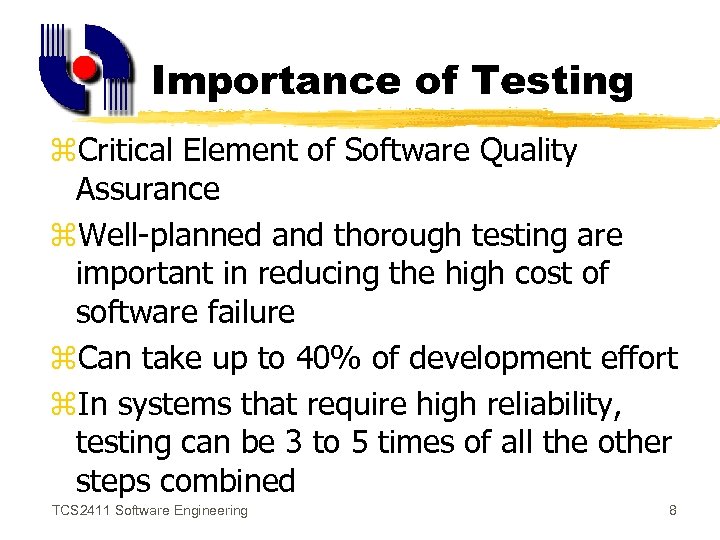 Importance of Testing

⌘Critical Element of Software Quality Assurance

⌘Well-planned and thorough testing are important in reducing the high cost of software failure

⌘Can take up to 40% of development effort

⌘In systems that require high reliability, testing can be 3 to 5 times of all the other steps combined

TCS2411 Software Engineering

8